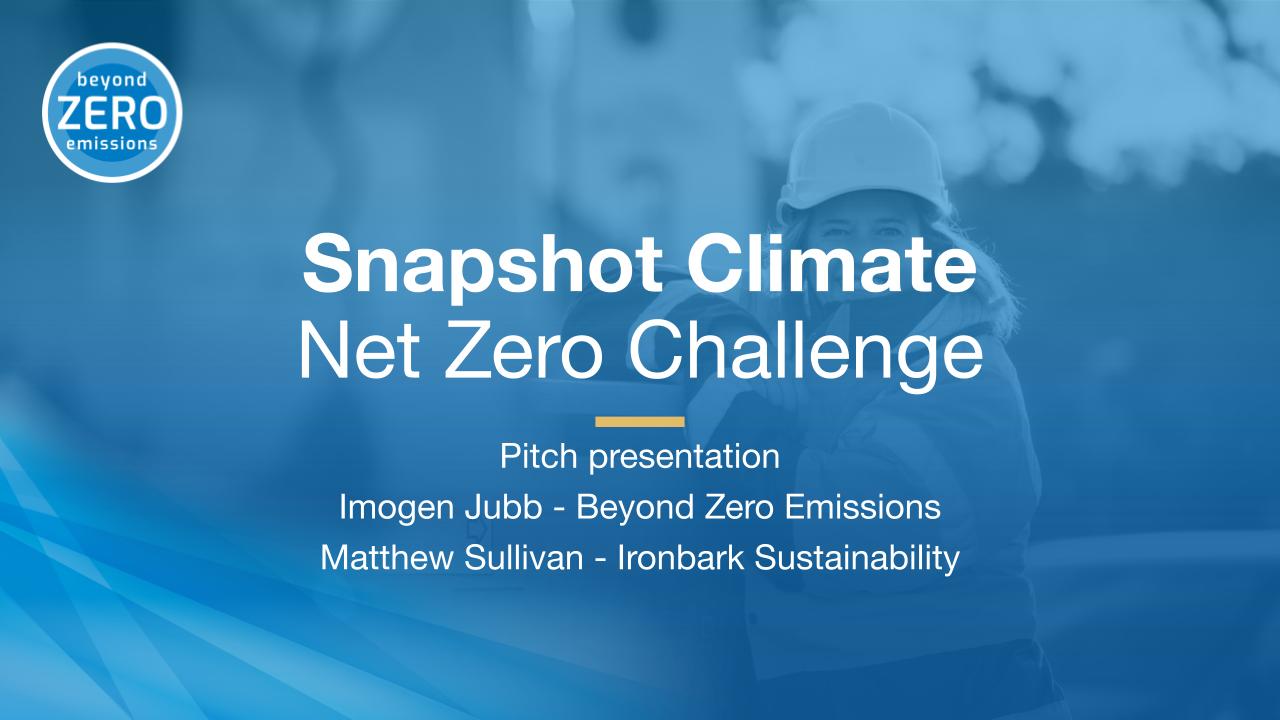 beyond
ZERO
emissions

Snapshot Climate
Net Zero Challenge

Pitch presentation
Imogen Jubb - Beyond Zero Emissions
Matthew Sullivan - Ironbark Sustainability